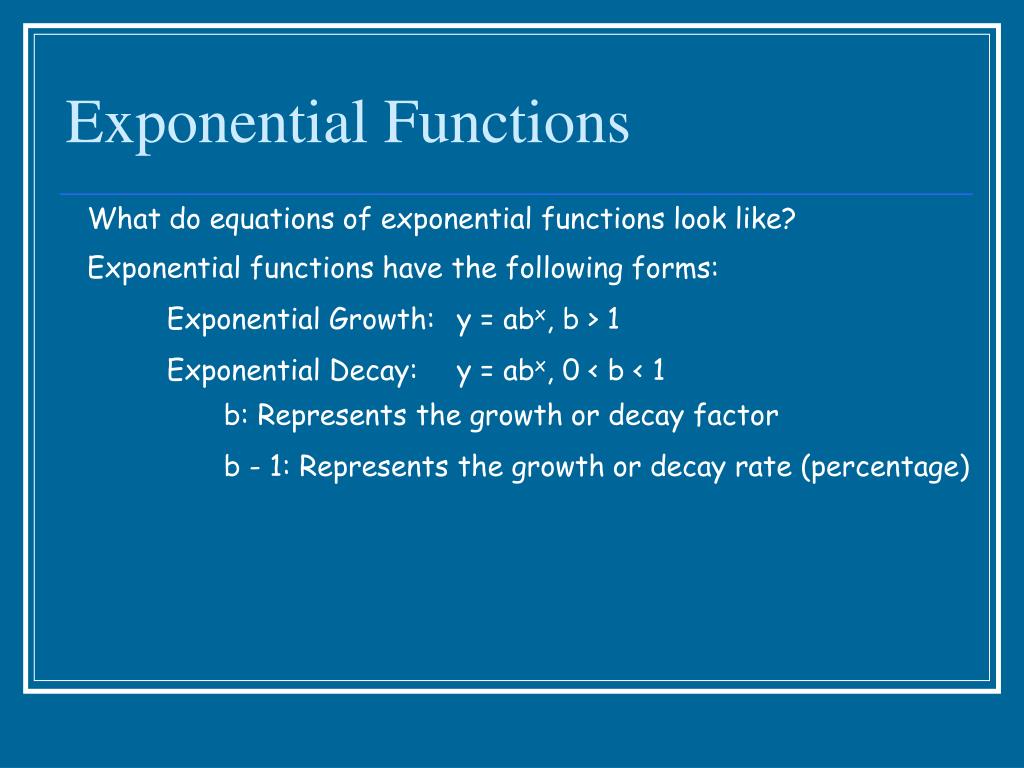 Exponential Functions

What do equations of exponential functions look like?

Exponential functions have the following forms:

Exponential Growth: $y = ab^x$, $b > 1$

Exponential Decay: $y = ab^x$, $0 < b < 1$

b: Represents the growth or decay factor

b - 1: Represents the growth or decay rate (percentage)